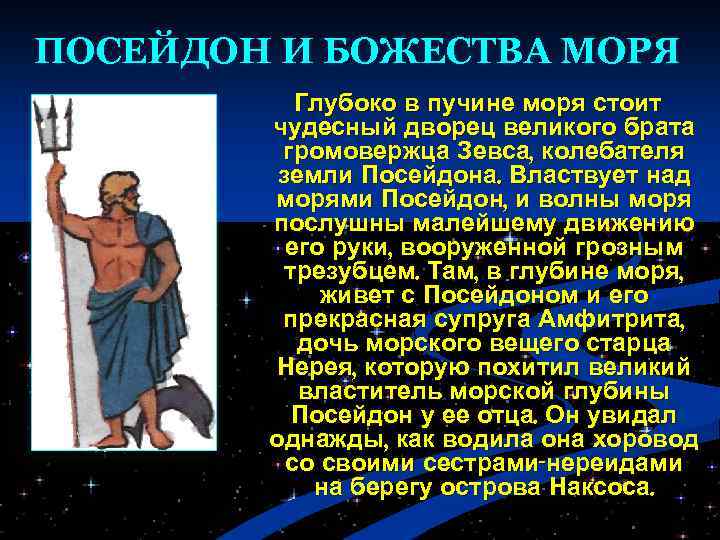 ПОСЕЙДОН И БОЖЕСТВА МОРЯ

Глубоко в пучине моря стоит чудесный дворец великого брата громовержца Зевса, колебателя земли Посейдона. Властвует над морями Посейдон, и волны моря послушны малейшему движению его руки, вооруженной грозным трезубцем. Там, в глубине моря, живет с Посейдоном и его прекрасная супруга Амфитрита, дочь морского вещего старца Нерея, которую похитил великий властитель морской глубины Посейдон у ее отца. Он увидал однажды, как водила она хоровод со своими сестрами-нереидами на берегу острова Наксоса.